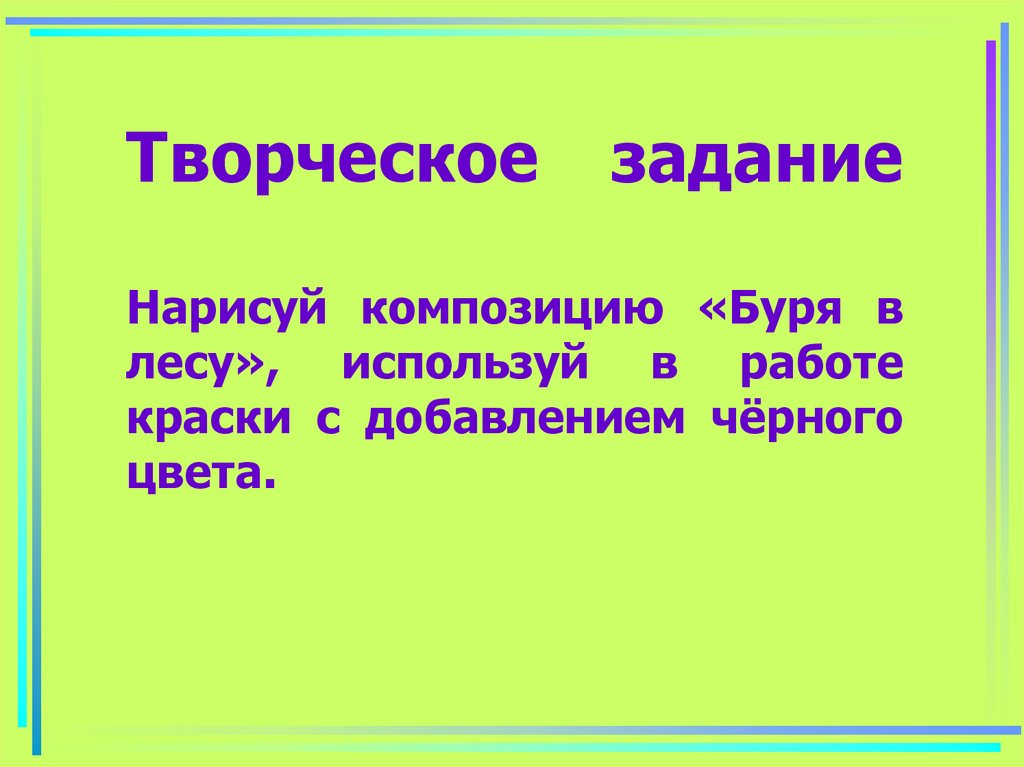 Творческое задание

Нарисуй композицию «Буря в лесу», используй в работе краски с добавлением чёрного цвета.